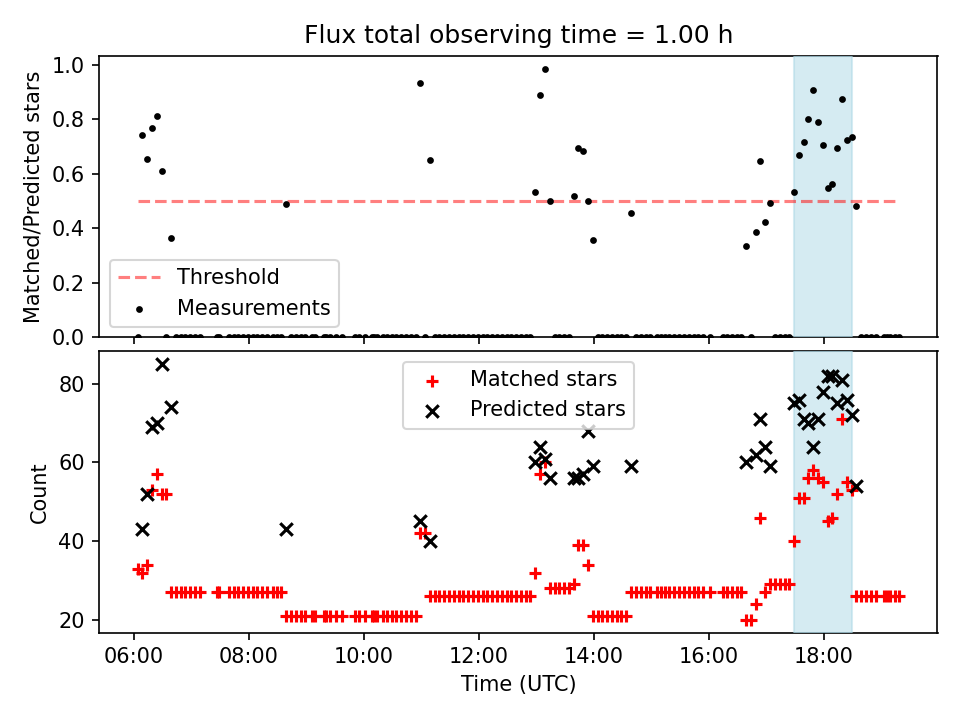 Flux total observing time = 1.00 h

Matched/Predicted stars

1.0
0.8
0.6
0.4
0.2
0.0

Threshold
Measurements

Count

80
60
40
20

Matched stars
Predicted stars

06:00
08:00
10:00
12:00
14:00
16:00
18:00

Time (UTC)